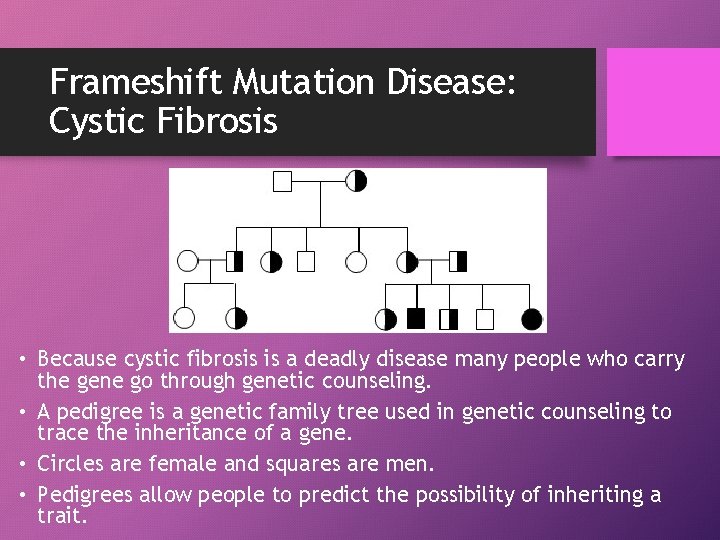 Frameshift Mutation Disease: Cystic Fibrosis

• Because cystic fibrosis is a deadly disease many people who carry the gene go through genetic counseling.

• A pedigree is a genetic family tree used in genetic counseling to trace the inheritance of a gene.

• Circles are female and squares are men.

• Pedigrees allow people to predict the possibility of inheriting a trait.